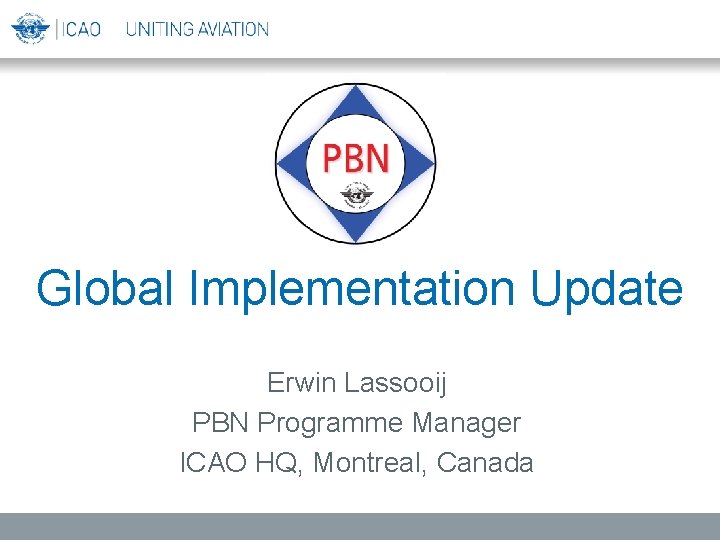 ICAO UNITING AVIATION

PBN

Global Implementation Update

Erwin Lassooij
PBN Programme Manager
ICAO HQ, Montreal, Canada